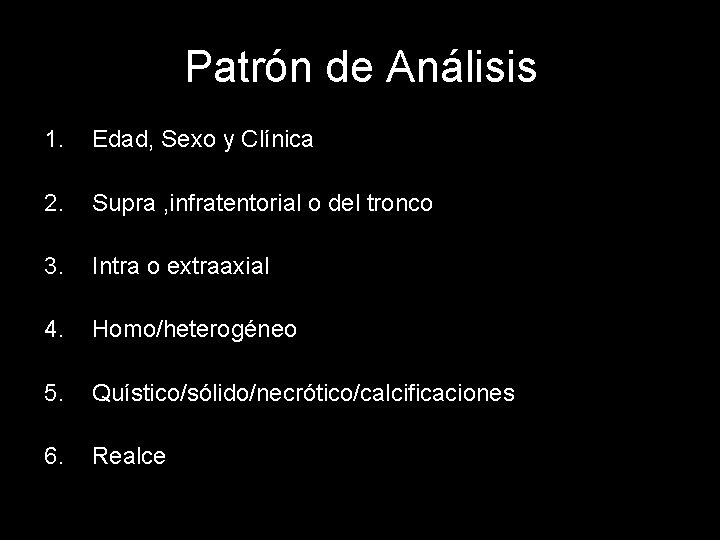 Patrón de Análisis

1. Edad, Sexo y Clínica

2. Supra ,infratentorial o del tronco

3. Intra o extraaxial

4. Homo/heterogéneo

5. Quístico/sólido/necrótico/calcificaciones

6. Realce